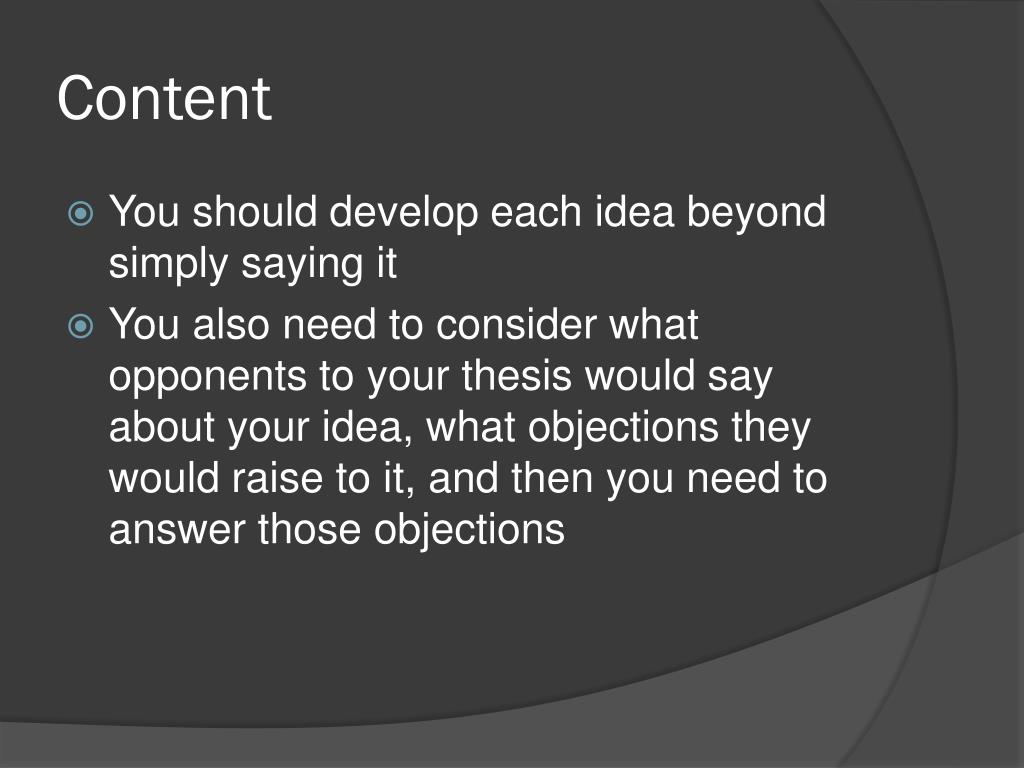 Content

You should develop each idea beyond simply saying it

You also need to consider what opponents to your thesis would say about your idea, what objections they would raise to it, and then you need to answer those objections